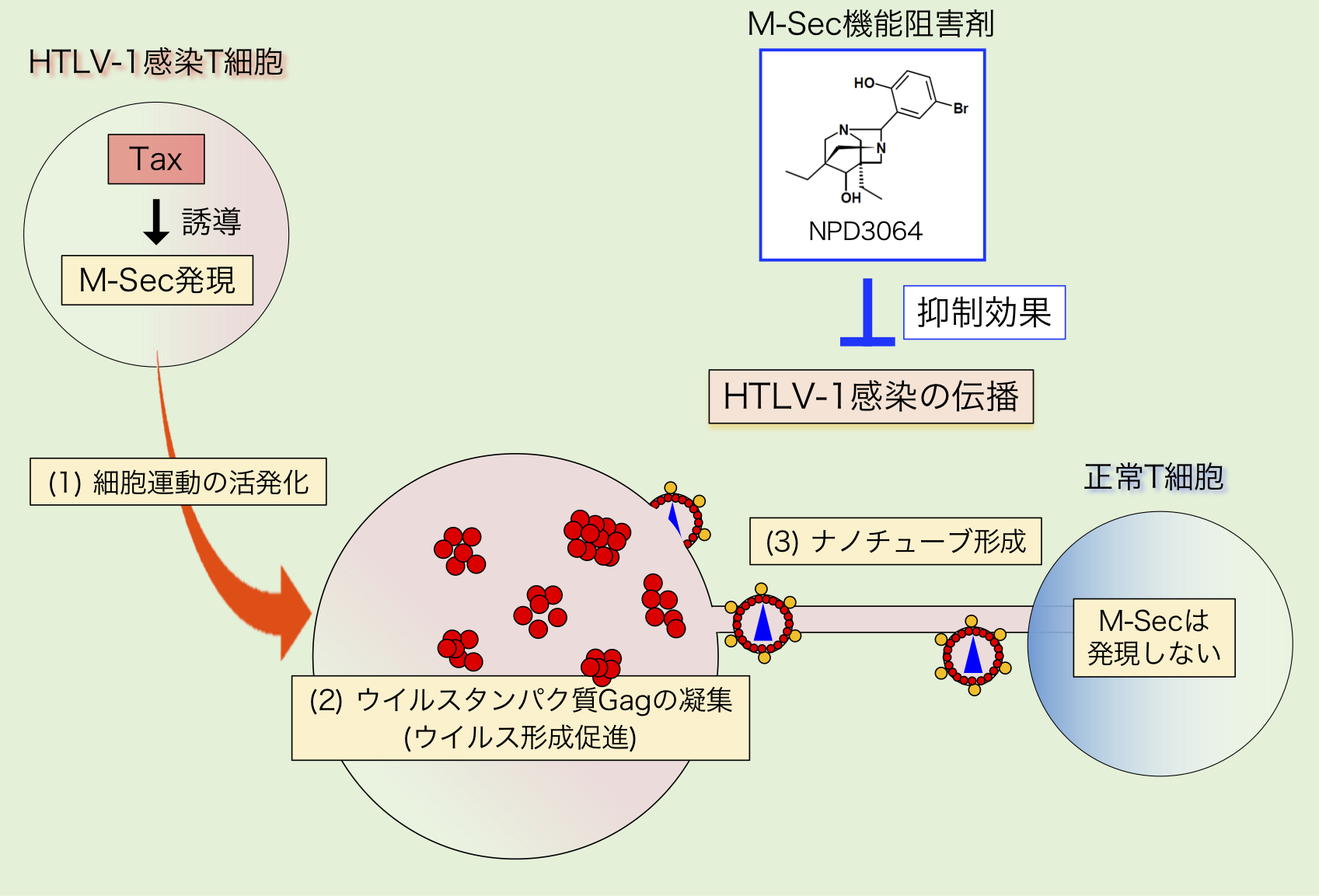 HTLV-1感染T細胞

Tax

誘導

M-Sec発現

M-Sec機能阻害剤

HO

Br

N

N

OH

NPD3064

抑制効果

HTLV-1感染の伝播

(1) 細胞運動の活発化

正常T細胞

(3) ナノチューブ形成

M-Secは発現しない

(2) ウイルスタンパク質Gagの凝集 (ウイルス形成促進)